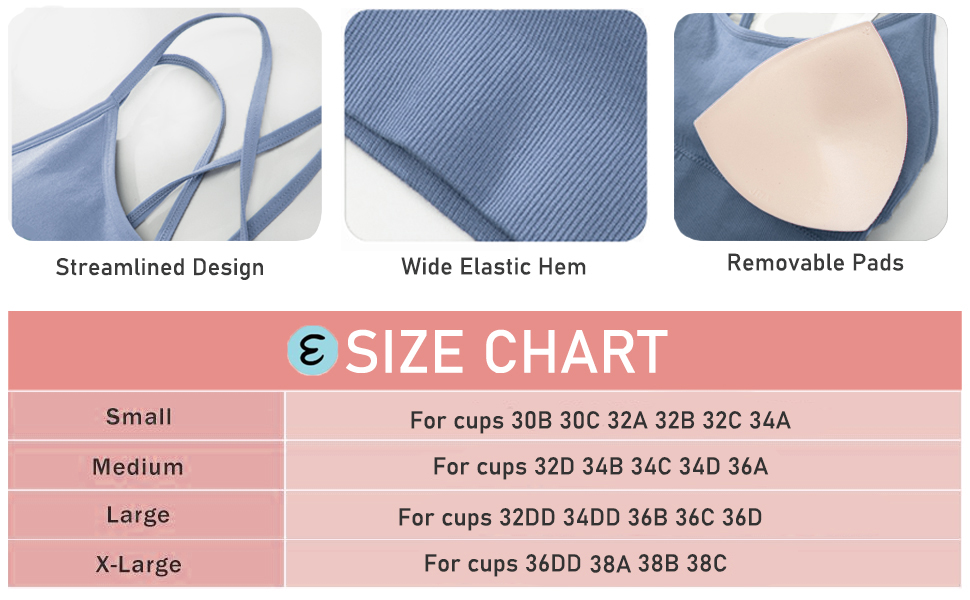 Streamlined Design

Wide Elastic Hem

Removable Pads

ε SIZE CHART

| Small | For cups 30B 30C 32A 32B 32C 34A |
|---|---|
| Medium | For cups 32D 34B 34C 34D 36A |
| Large | For cups 32DD 34DD 36B 36C 36D |
| X-Large | For cups 36DD 38A 38B 38C |